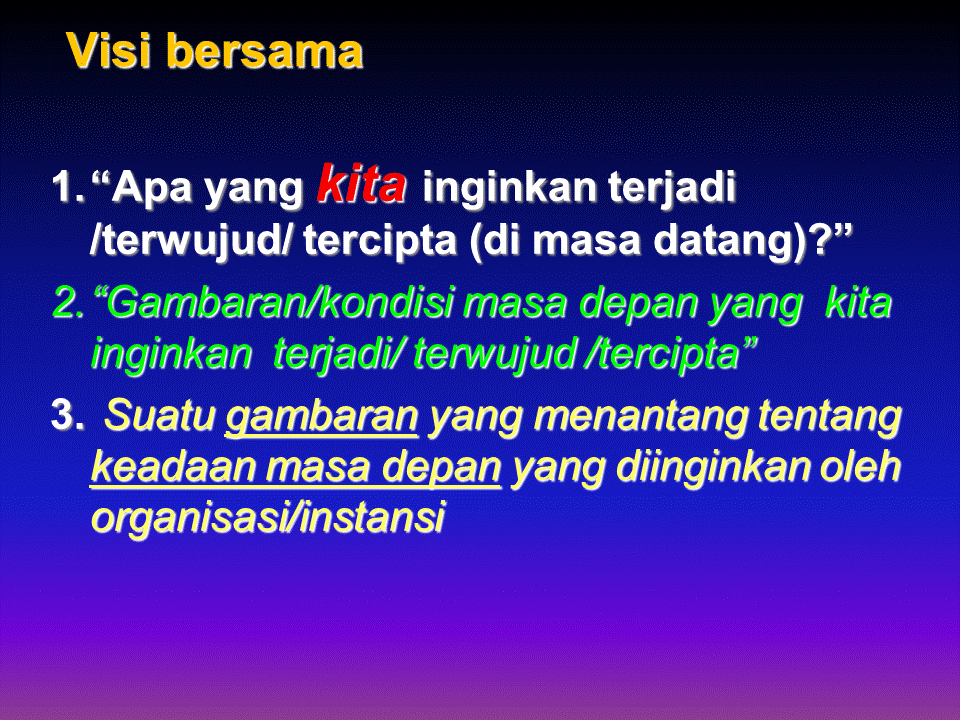 Visi bersama

1. “Apa yang kita inginkan terjadi /terwujud/ tercipta (di masa datang)?”

2. “Gambaran/kondisi masa depan yang kita inginkan terjadi/ terwujud /tercipta”

3. Suatu gambaran yang menantang tentang keadaan masa depan yang diinginkan oleh organisasi/instansi